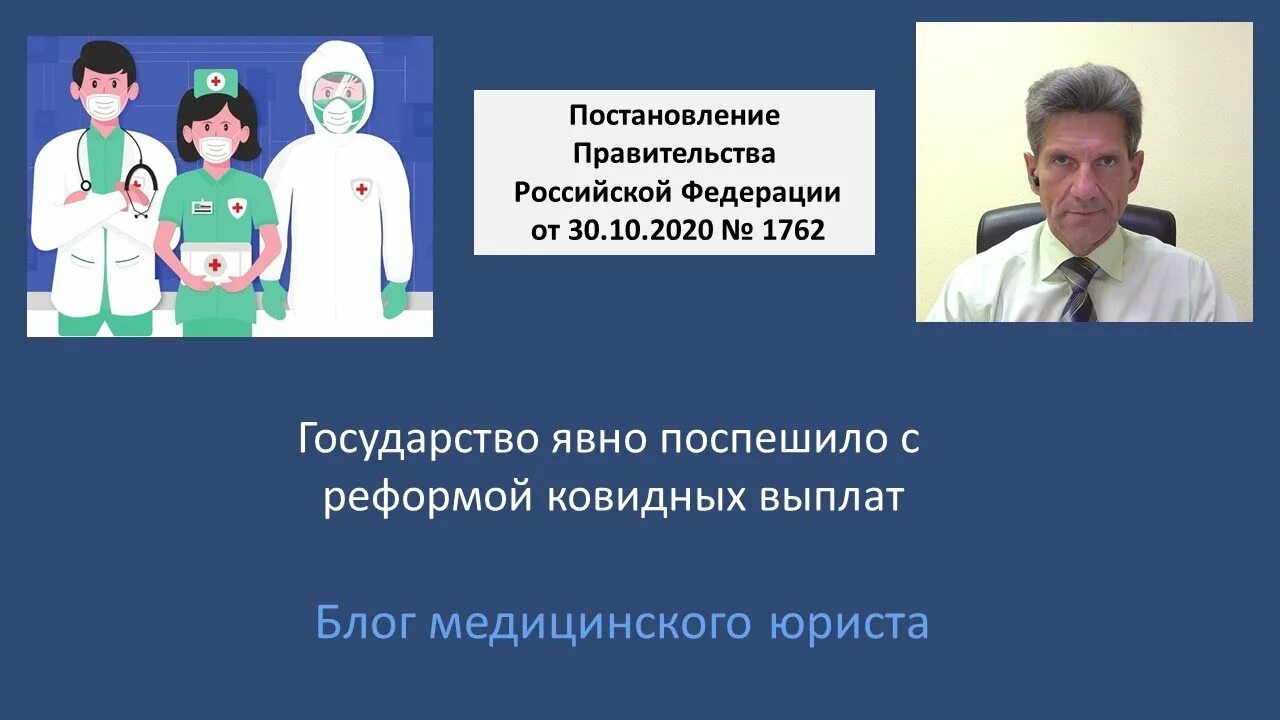 Постановление Правительства Российской Федерации от 30.10.2020 № 1762

Государство явно поспешило с реформой ковидных выплат

Блог медицинского юриста